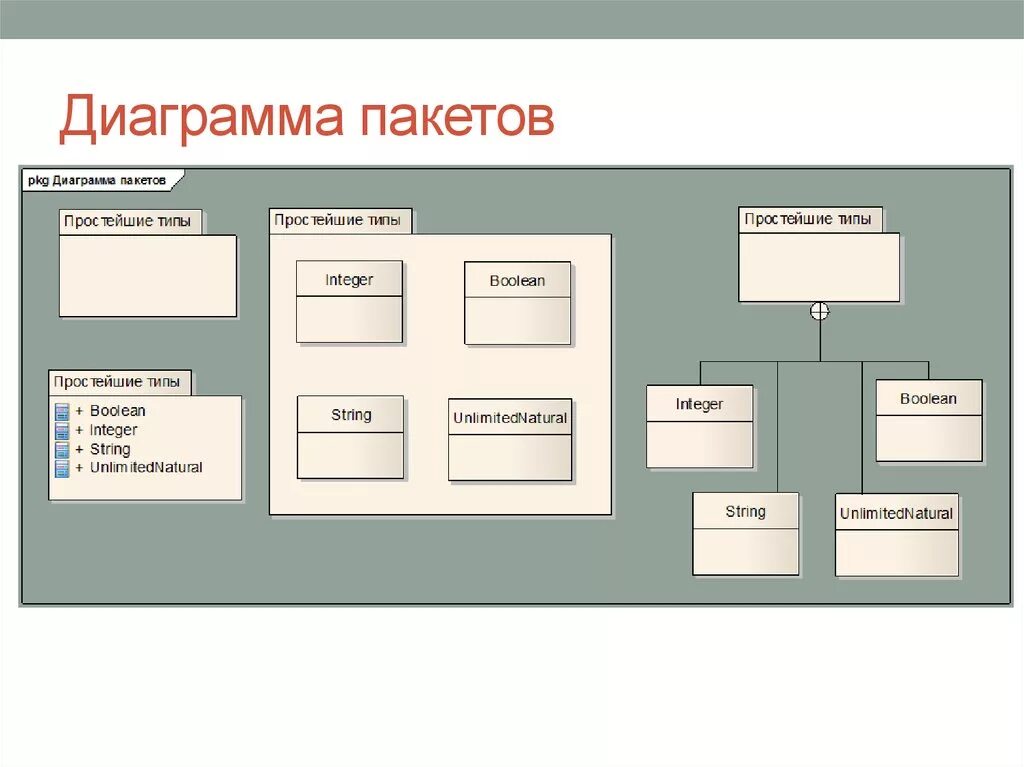 Диаграмма пакетов

pkg Диаграмма пакетов

Простейшие типы

Простейшие типы
+ Boolean
+ Integer
+ String
+ UnlimitedNatural

Простейшие типы
Integer
Boolean
String
UnlimitedNatural

Простейшие типы
Integer
Boolean
String
UnlimitedNatural